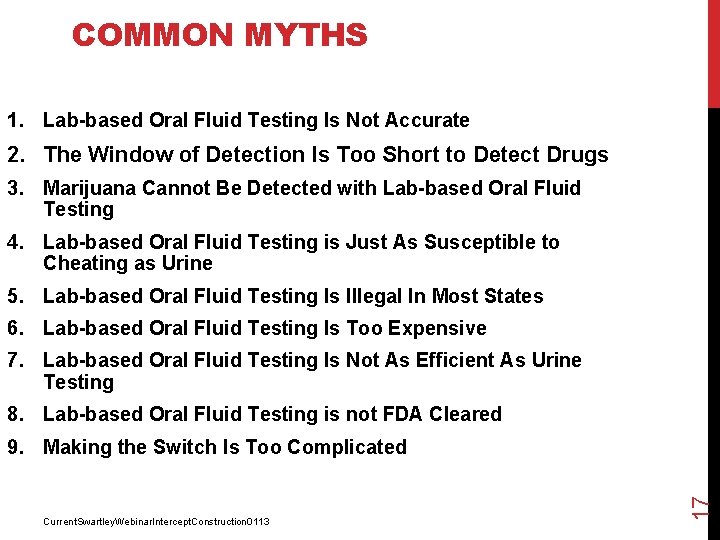 COMMON MYTHS

1. Lab-based Oral Fluid Testing Is Not Accurate
2. The Window of Detection Is Too Short to Detect Drugs
3. Marijuana Cannot Be Detected with Lab-based Oral Fluid Testing
4. Lab-based Oral Fluid Testing is Just As Susceptible to Cheating as Urine
5. Lab-based Oral Fluid Testing Is Illegal In Most States
6. Lab-based Oral Fluid Testing Is Too Expensive
7. Lab-based Oral Fluid Testing Is Not As Efficient As Urine Testing
8. Lab-based Oral Fluid Testing is not FDA Cleared
9. Making the Switch Is Too Complicated

CurrentSwartleyWebinarInterceptConstruction0113

17